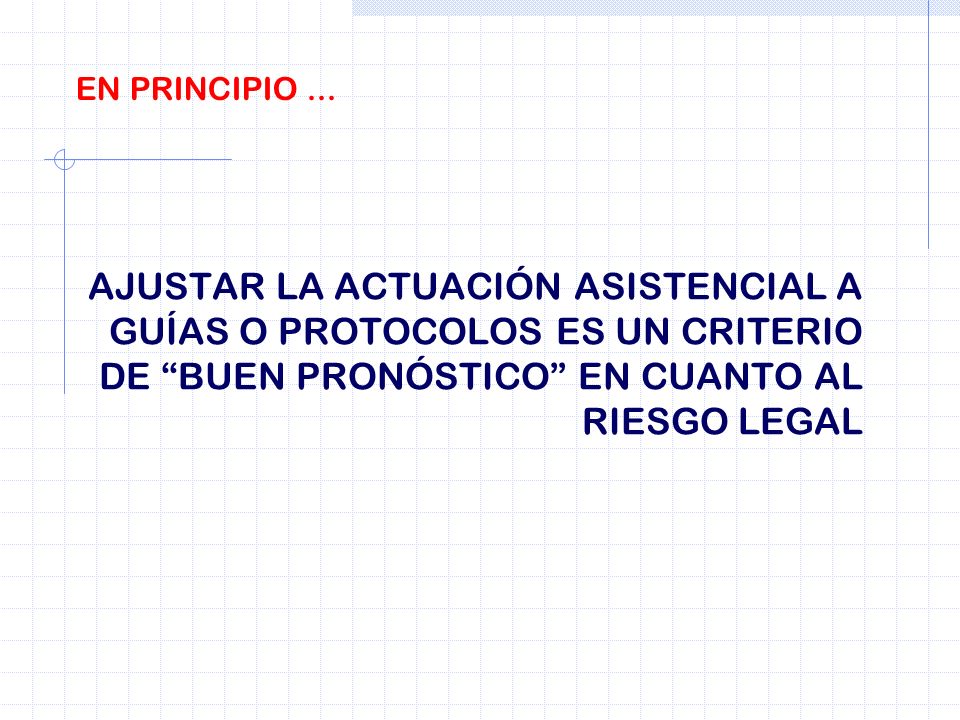 EN PRINCIPIO …

AJUSTAR LA ACTUACIÓN ASISTENCIAL A GUÍAS O PROTOCOLOS ES UN CRITERIO DE “BUEN PRONÓSTICO” EN CUANTO AL RIESGO LEGAL